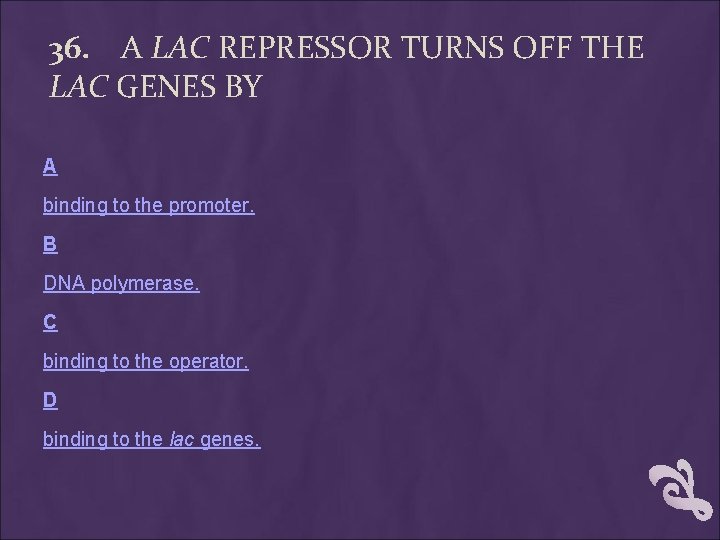 36. A LAC REPRESSOR TURNS OFF THE LAC GENES BY

A

binding to the promoter.

B

DNA polymerase.

C

binding to the operator.

D

binding to the lac genes.